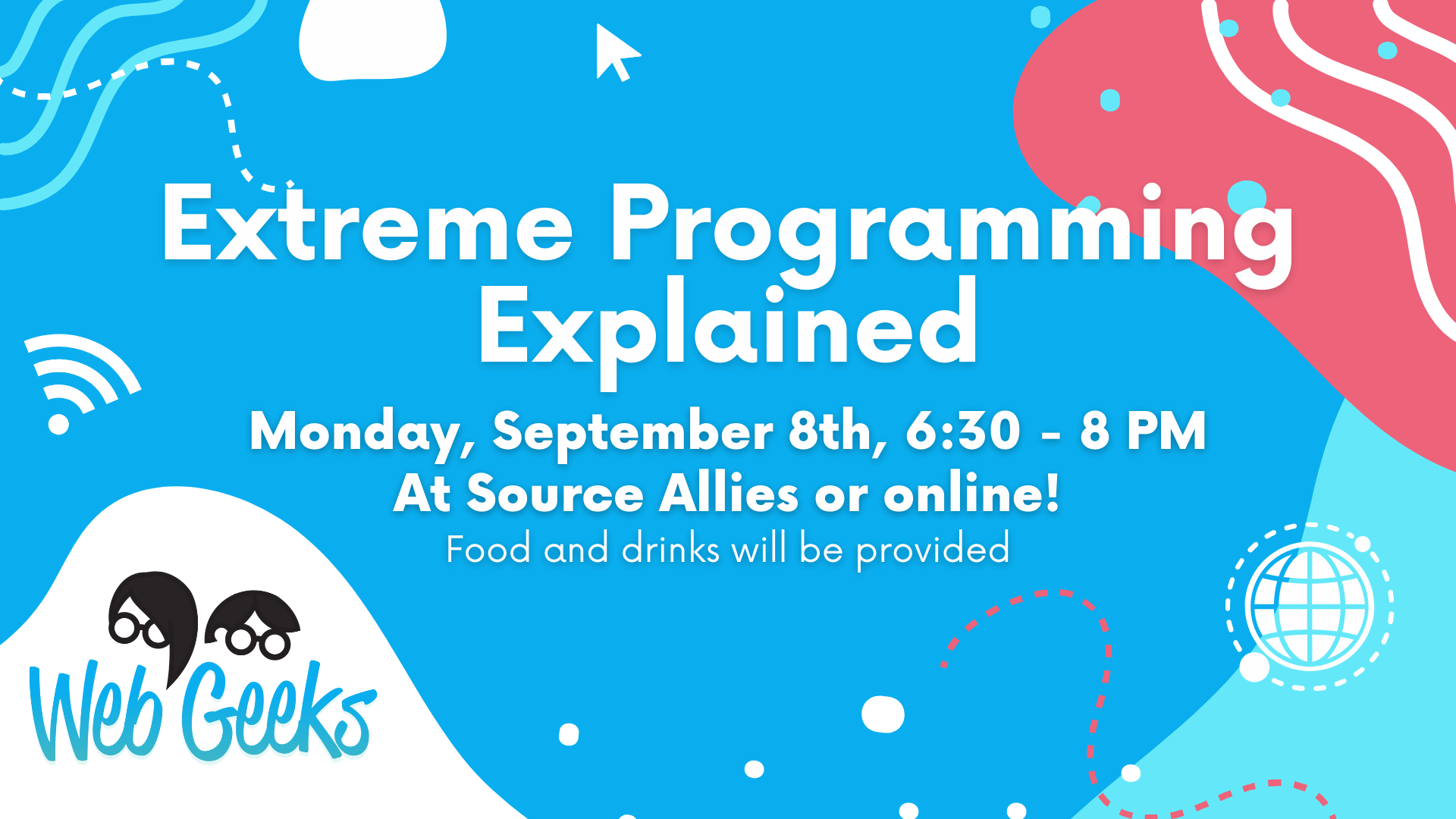 Extreme Programming Explained

Monday, September 8th, 6:30 - 8 PM
At Source Allies or online!
Food and drinks will be provided

Web Geeks